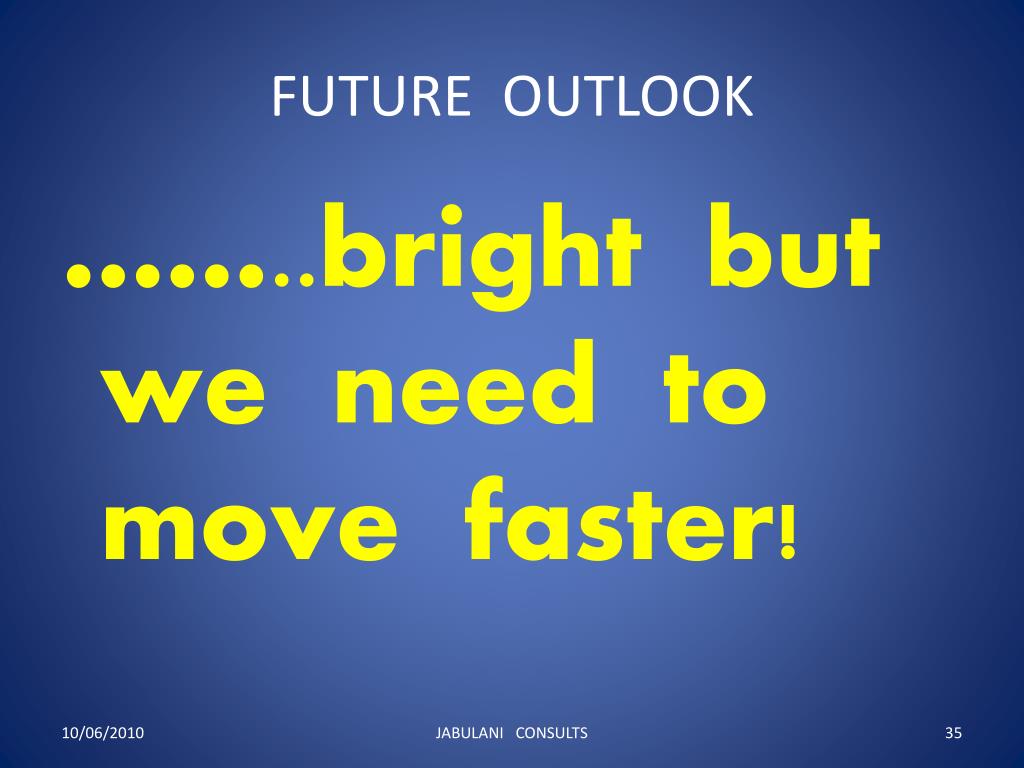 FUTURE OUTLOOK

…….bright but we need to move faster!

10/06/2010 JABULANI CONSULTS 35